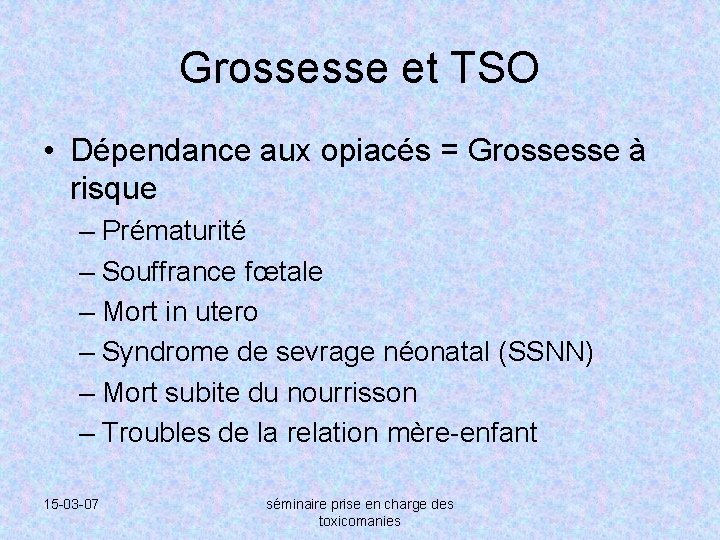 Grossesse et TSO

• Dépendance aux opiacés = Grossesse à risque

– Prématurité
– Souffrance fœtale
– Mort in utero
– Syndrome de sevrage néonatal (SSNN)
– Mort subite du nourrisson
– Troubles de la relation mère-enfant

15-03-07

séminaire prise en charge des toxicomanies